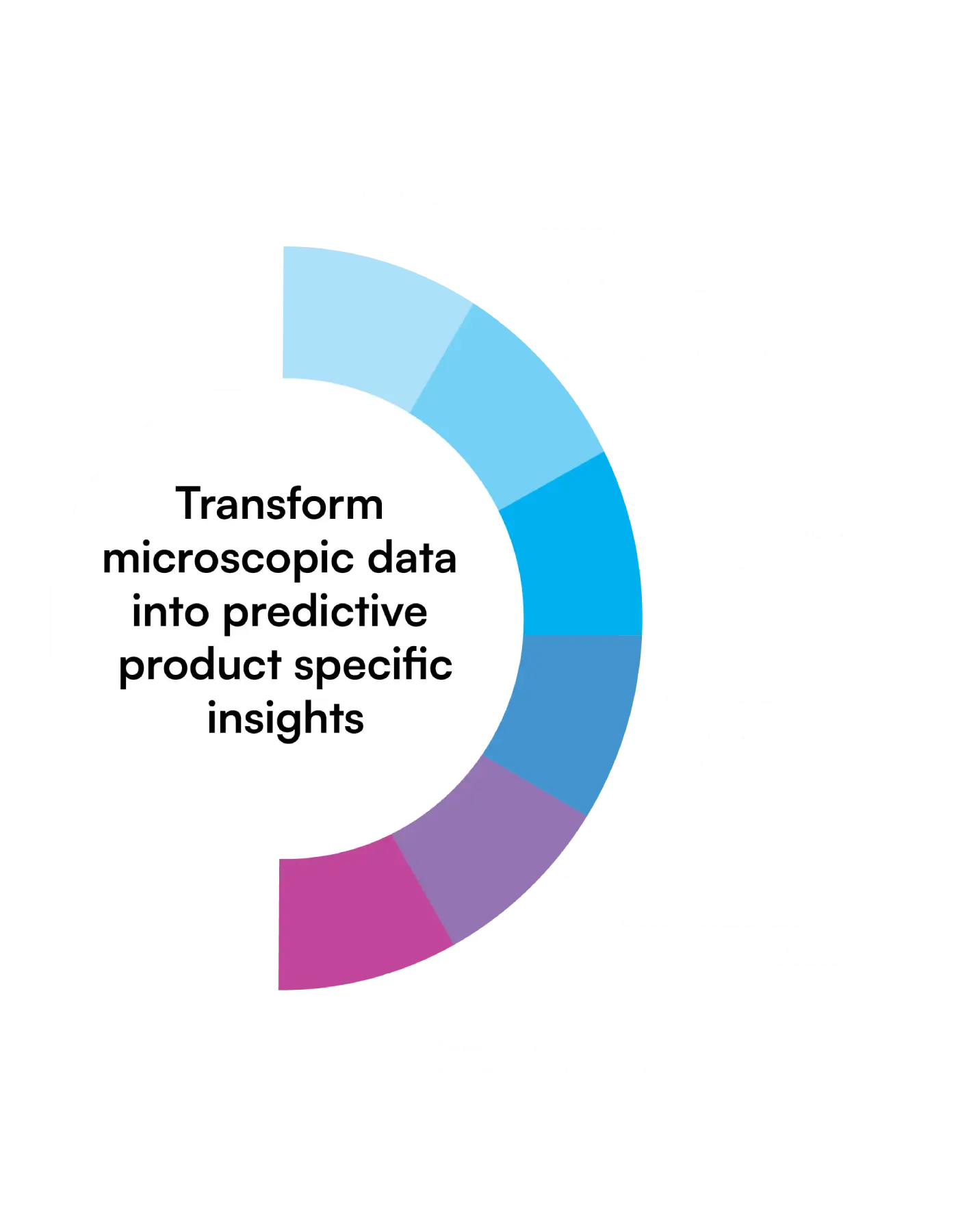 Transform microscopic data into predictive product specific insights